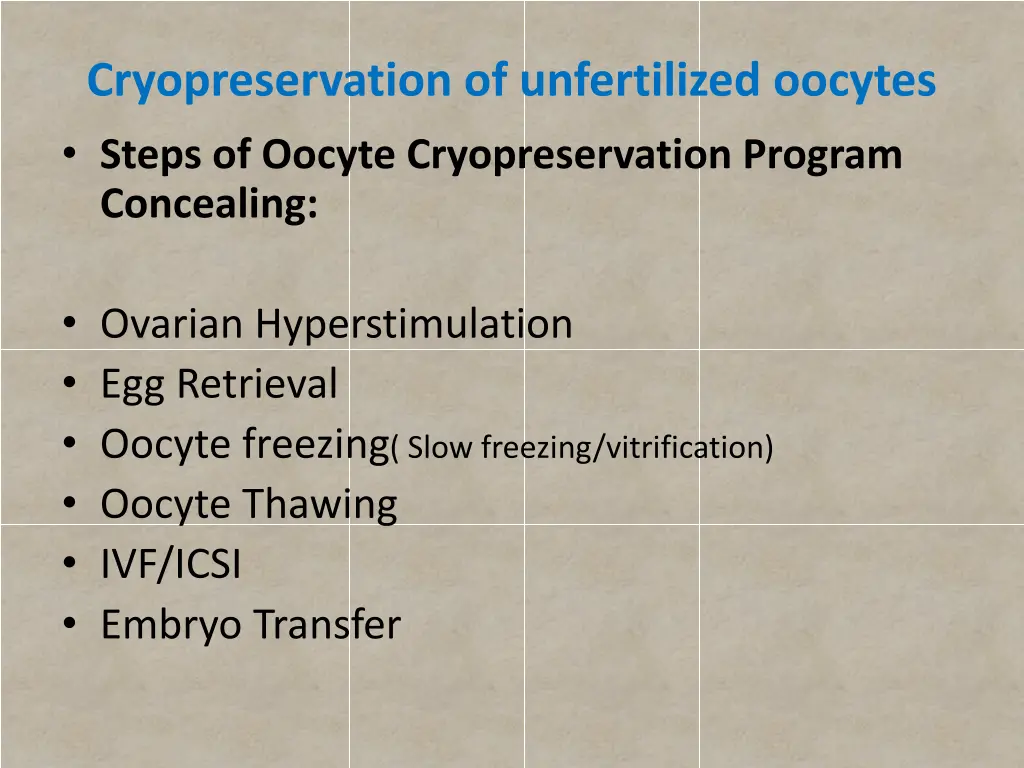 Cryopreservation of unfertilized oocytes

• Steps of Oocyte Cryopreservation Program Concealing:

• Ovarian Hyperstimulation
• Egg Retrieval
• Oocyte freezing( Slow freezing/vitrification)
• Oocyte Thawing
• IVF/ICSI
• Embryo Transfer